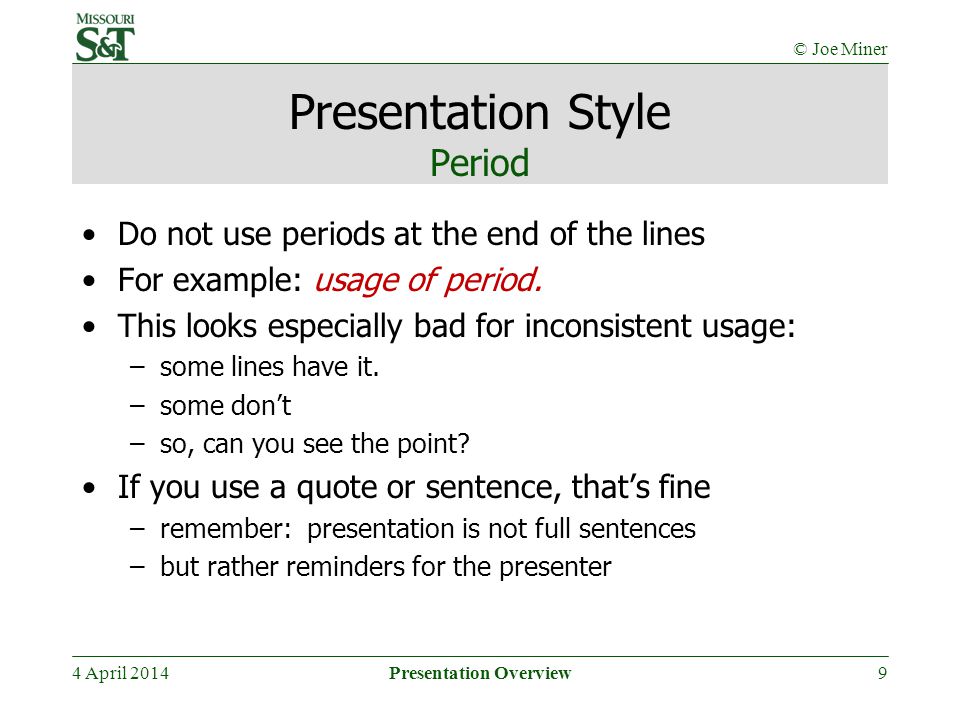 MISSOURI
S&T

© Joe Miner

Presentation Style
Period

• Do not use periods at the end of the lines
• For example: usage of period.
• This looks especially bad for inconsistent usage:
– some lines have it.
– some don't
– so, can you see the point?
• If you use a quote or sentence, that's fine
– remember: presentation is not full sentences
– but rather reminders for the presenter

4 April 2014
Presentation Overview
9